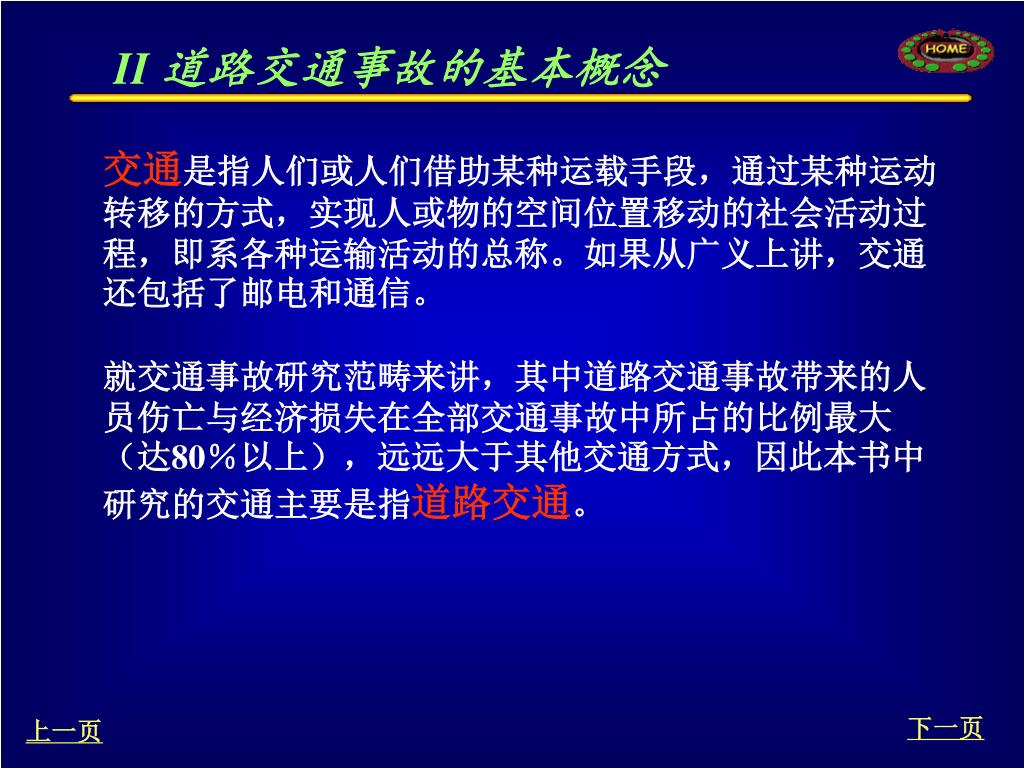 II 道路交通事故的基本概念

HOME

交通是指人们或人们借助某种运载手段，通过某种运动转移的方式，实现人或物的空间位置移动的社会活动过程，即系各种运输活动的总称。如果从广义上讲，交通还包括了邮电和通信。

就交通事故研究范畴来讲，其中道路交通事故带来的人员伤亡与经济损失在全部交通事故中所占的比例最大（达80％以上），远远大于其他交通方式，因此本书中研究的交通主要是指道路交通。

上一页

下一页